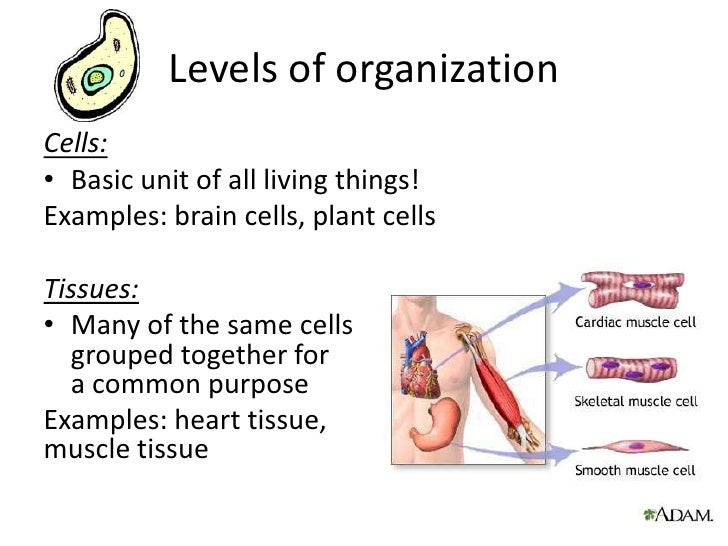 Levels of organization

Cells:

• Basic unit of all living things!

Examples: brain cells, plant cells

Tissues:

• Many of the same cells grouped together for a common purpose

Examples: heart tissue, muscle tissue

Cardiac muscle cell

Skeletal muscle cell

Smooth muscle cell

ADAM.